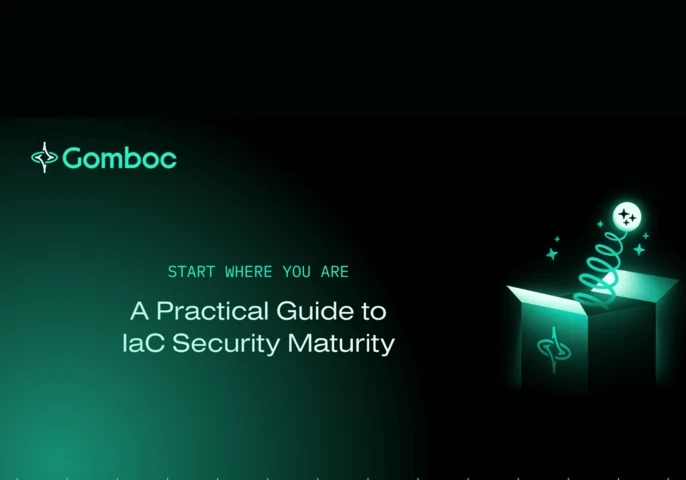 Gomboc

START WHERE YOU ARE

A Practical Guide to IaC Security Maturity